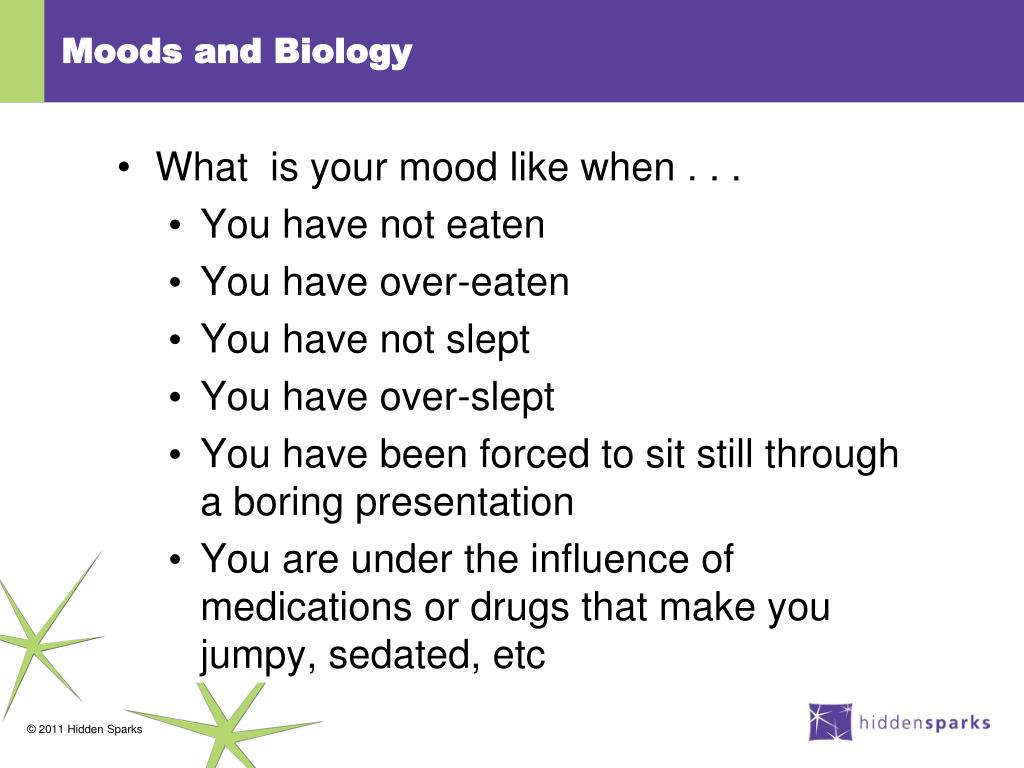 Moods and Biology

• What  is your mood like when . . .
  • You have not eaten
  • You have over-eaten
  • You have not slept
  • You have over-slept
  • You have been forced to sit still through a boring presentation
  • You are under the influence of medications or drugs that make you jumpy, sedated, etc

© 2011 Hidden Sparks

hiddensparks